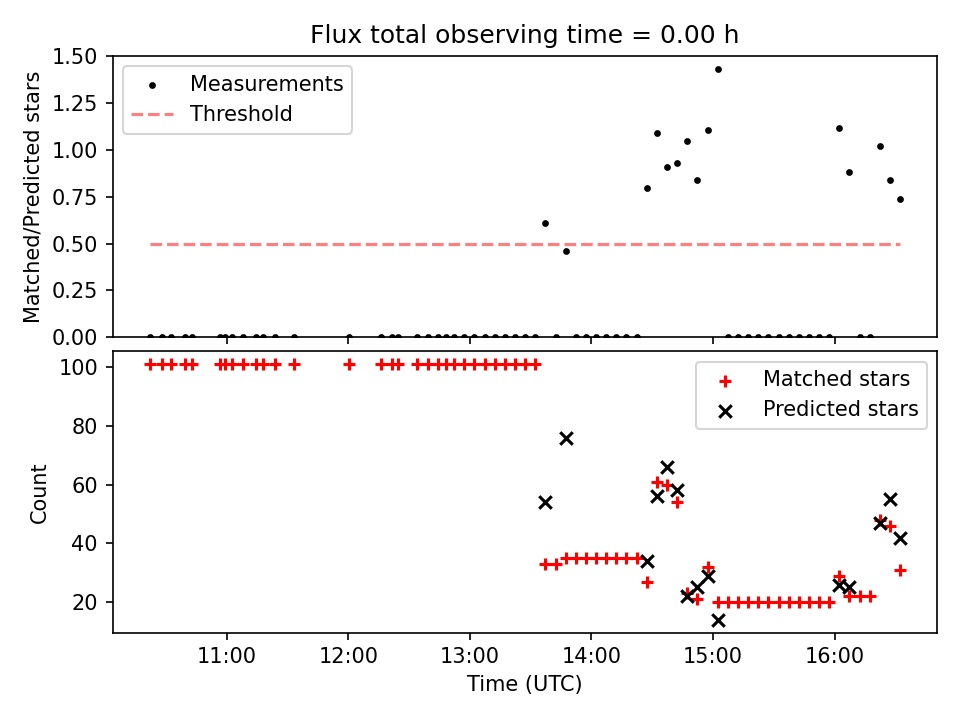 Flux total observing time = 0.00 h

Measurements
Threshold

Matched/Predicted stars

1.50
1.25
1.00
0.75
0.50
0.25
0.00

Matched stars
Predicted stars

Count

100
80
60
40
20

11:00
12:00
13:00
14:00
15:00
16:00

Time (UTC)